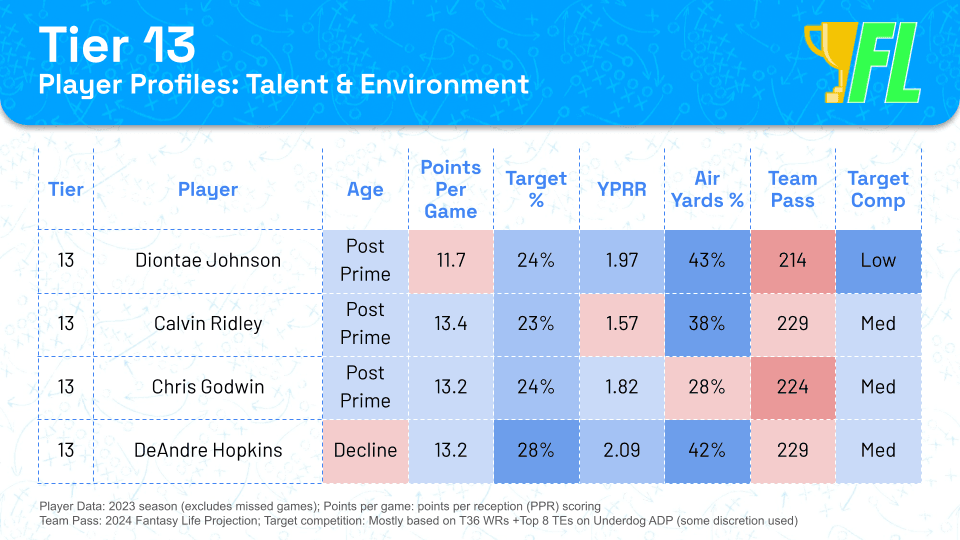 Tier 13
Player Profiles: Talent & Environment

FL

| Tier | Player | Age | Points Per Game | Target % | YPRR | Air Yards % | Team Pass | Target Comp |
|---|---|---|---|---|---|---|---|---|
| 13 | Diontae Johnson | Post Prime | 11.7 | 24% | 1.97 | 43% | 214 | Low |
| 13 | Calvin Ridley | Post Prime | 13.4 | 23% | 1.57 | 38% | 229 | Med |
| 13 | Chris Godwin | Post Prime | 13.2 | 24% | 1.82 | 28% | 224 | Med |
| 13 | DeAndre Hopkins | Decline | 13.2 | 28% | 2.09 | 42% | 229 | Med |

Player Data: 2023 season (excludes missed games); Points per game: points per reception (PPR) scoring
Team Pass: 2024 Fantasy Life Projection; Target competition: Mostly based on T36 WRs +Top 8 TEs on Underdog ADP (some discretion used)